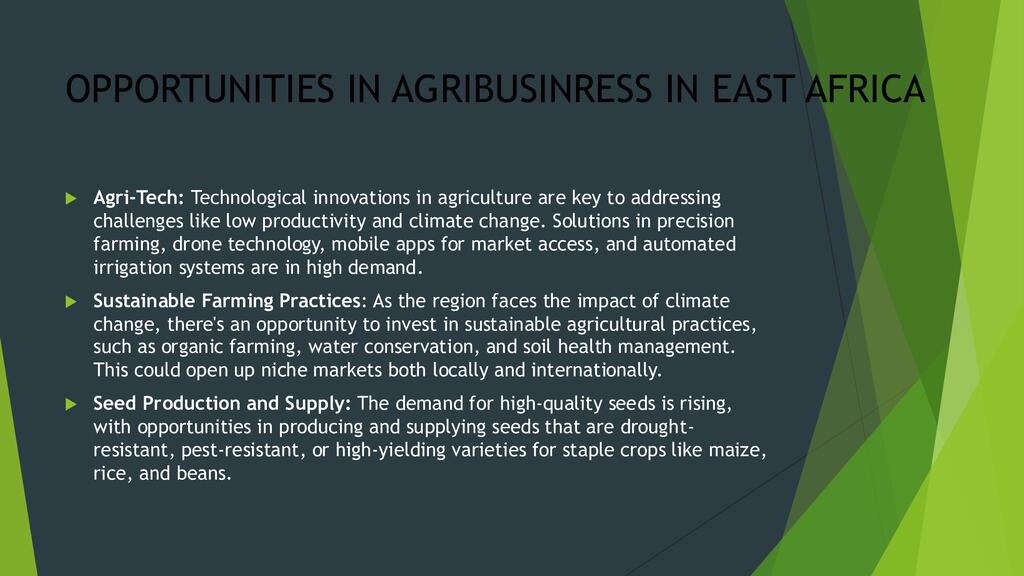 OPPORTUNITIES IN AGRIBUSINRESS IN EAST AFRICA

Agri-Tech: Technological innovations in agriculture are key to addressing challenges like low productivity and climate change. Solutions in precision farming, drone technology, mobile apps for market access, and automated irrigation systems are in high demand.

Sustainable Farming Practices: As the region faces the impact of climate change, there's an opportunity to invest in sustainable agricultural practices, such as organic farming, water conservation, and soil health management. This could open up niche markets both locally and internationally.

Seed Production and Supply: The demand for high-quality seeds is rising, with opportunities in producing and supplying seeds that are drought-resistant, pest-resistant, or high-yielding varieties for staple crops like maize, rice, and beans.